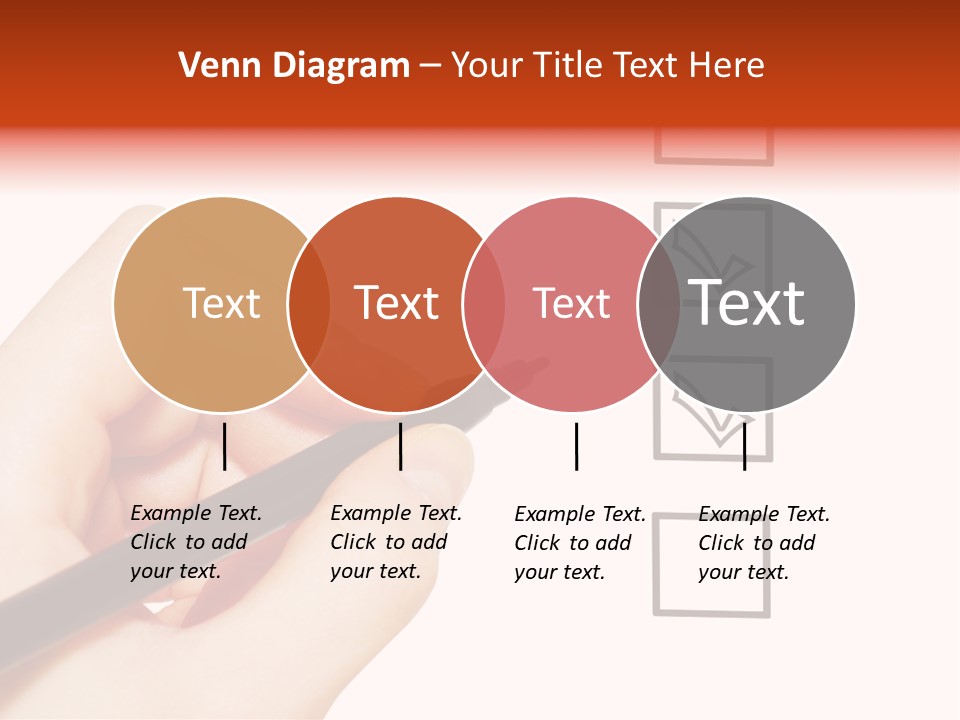 Venn Diagram – Your Title Text Here

Text

Text

Text

Text

Example Text. Click to add your text.

Example Text. Click to add your text.

Example Text. Click to add your text.

Example Text. Click to add your text.